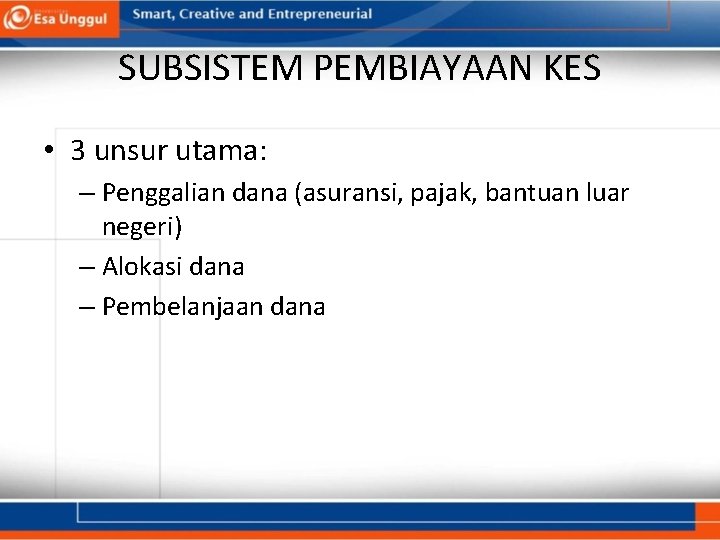 Esa Unggul

Smart, Creative and Entrepreneurial

SUBSISTEM PEMBIAYAAN KES

• 3 unsur utama:
– Penggalian dana (asuransi, pajak, bantuan luar negeri)
– Alokasi dana
– Pembelanjaan dana